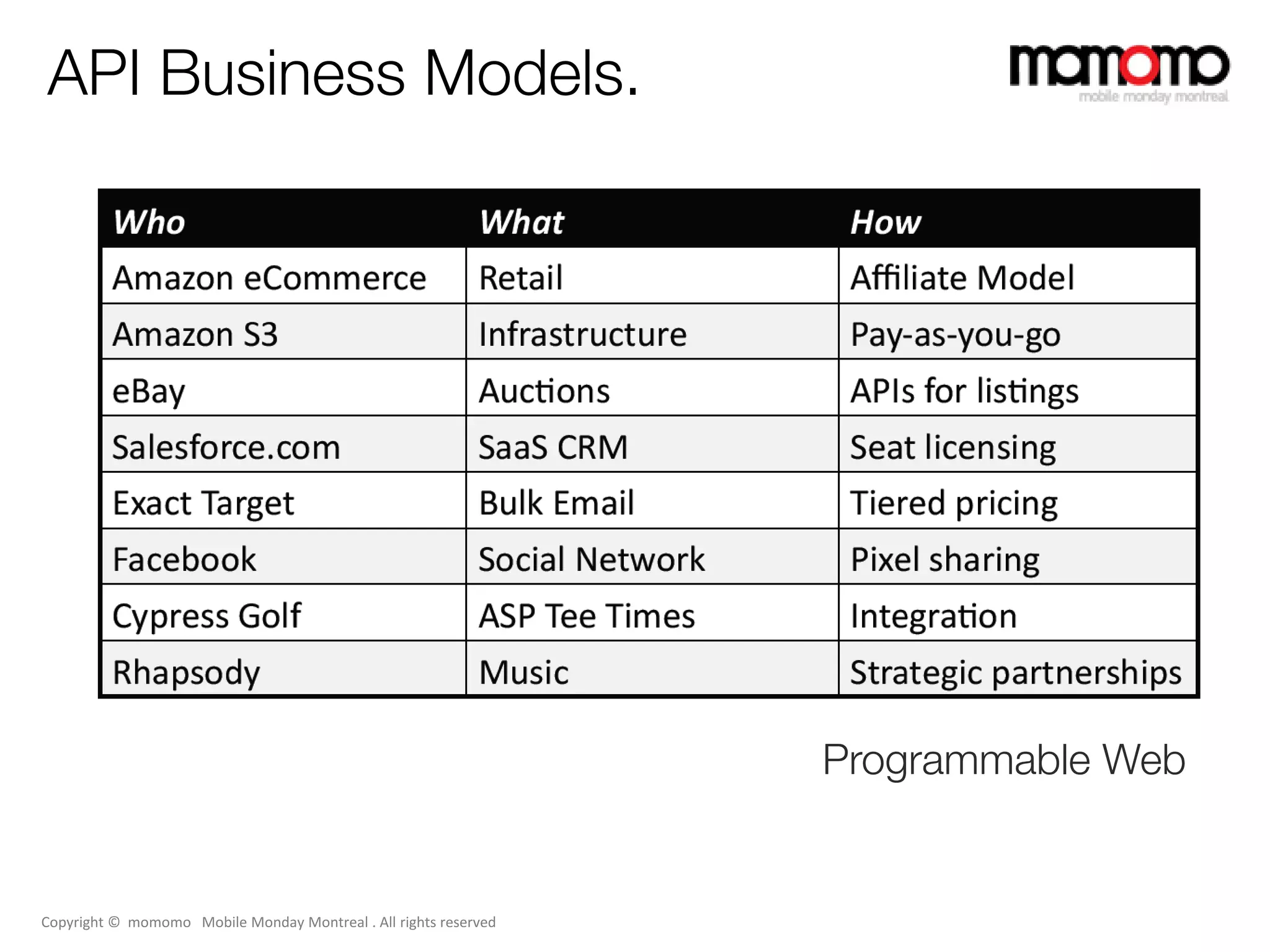 API Business Models.

momomo
mobile monday montreal

| Who | What | How |
|---|---|---|
| Amazon eCommerce | Retail | Affiliate Model |
| Amazon S3 | Infrastructure | Pay-as-you-go |
| eBay | Auctions | APIs for listings |
| Salesforce.com | SaaS CRM | Seat licensing |
| Exact Target | Bulk Email | Tiered pricing |
| Facebook | Social Network | Pixel sharing |
| Cypress Golf | ASP Tee Times | Integration |
| Rhapsody | Music | Strategic partnerships |

Programmable Web

Copyright © momomo Mobile Monday Montreal . All rights reserved